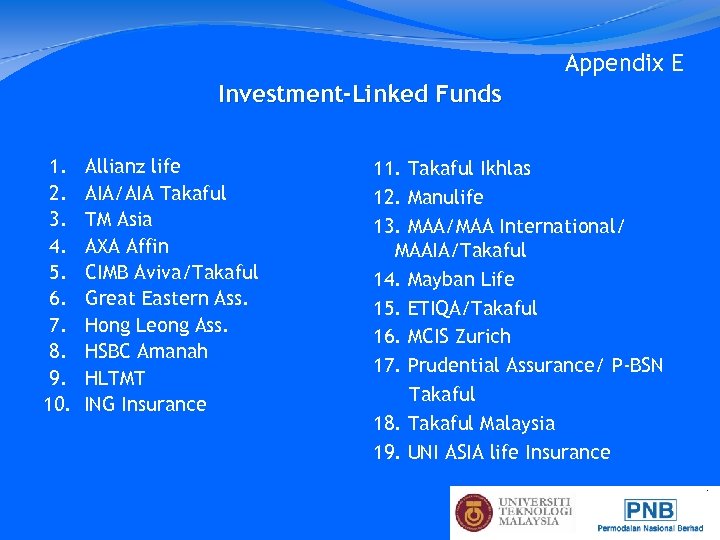 Appendix E

Investment-Linked Funds

1. Allianz life
2. AIA/AIA Takaful
3. TM Asia
4. AXA Affin
5. CIMB Aviva/Takaful
6. Great Eastern Ass.
7. Hong Leong Ass.
8. HSBC Amanah
9. HLTMT
10. ING Insurance

11. Takaful Ikhlas
12. Manulife
13. MAA/MAA International/ MAAIA/Takaful
14. Mayban Life
15. ETIQA/Takaful
16. MCIS Zurich
17. Prudential Assurance/ P-BSN Takaful
18. Takaful Malaysia
19. UNI ASIA life Insurance

UNIVERSITI TEKNOLOGI MALAYSIA

PNB
Permodalan Nasional Berhad